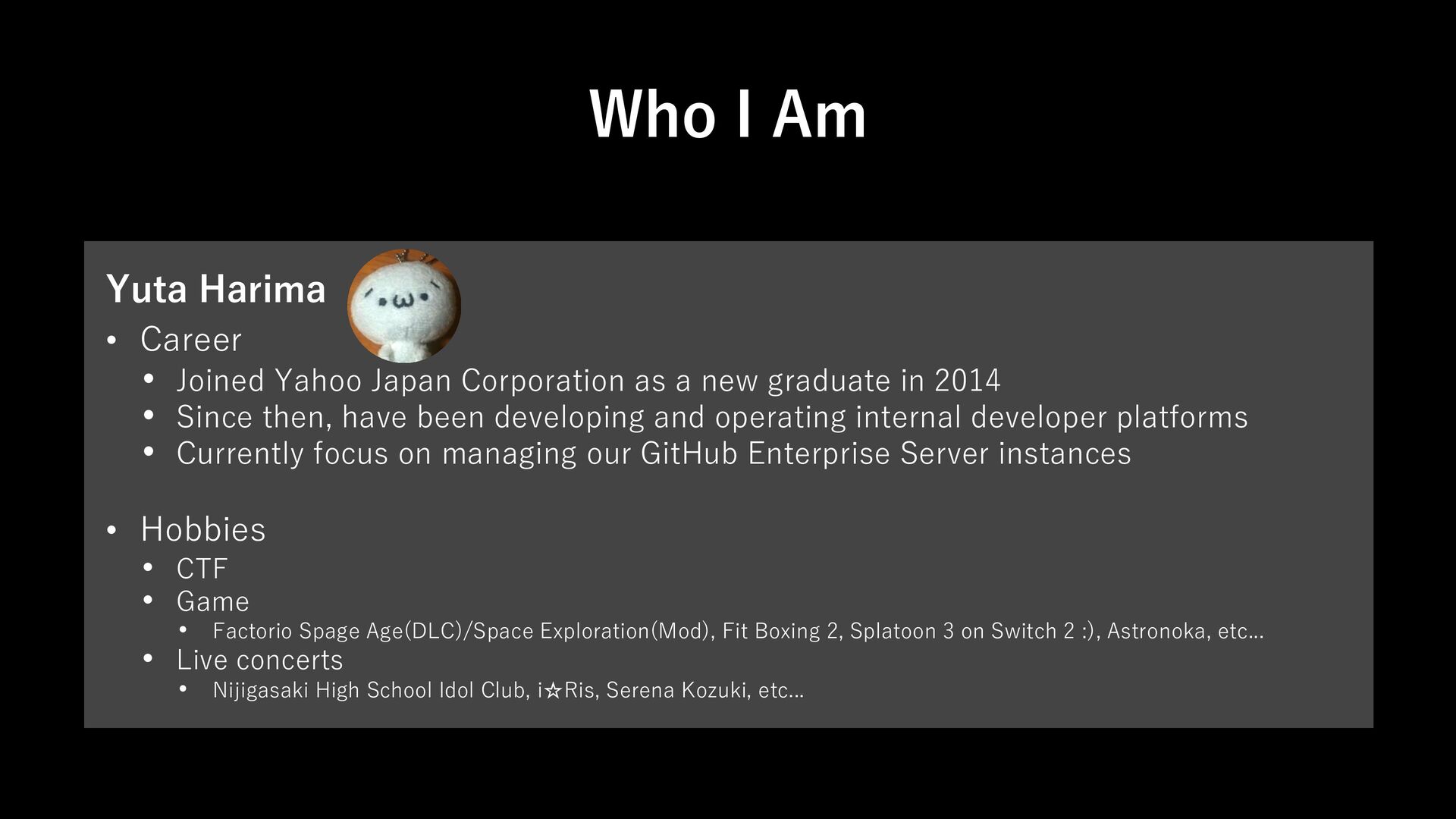 Who I Am

Yuta Harima

• Career
  • Joined Yahoo Japan Corporation as a new graduate in 2014
  • Since then, have been developing and operating internal developer platforms
  • Currently focus on managing our GitHub Enterprise Server instances

• Hobbies
  • CTF
  • Game
    • Factorio Spage Age(DLC)/Space Exploration(Mod), Fit Boxing 2, Splatoon 3 on Switch 2 :), Astronoka, etc…
  • Live concerts
    • Nijigasaki High School Idol Club, i☆Ris, Serena Kozuki, etc…